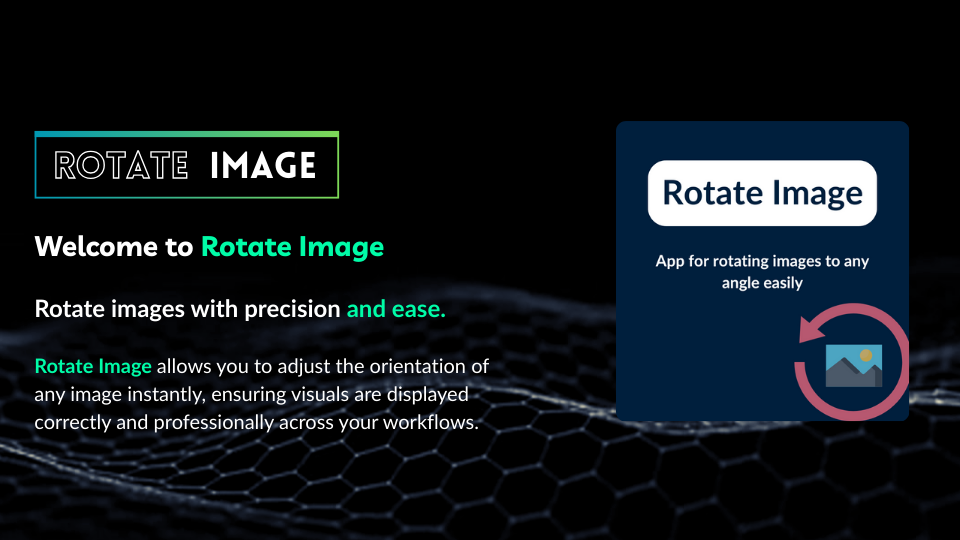 ROTATE IMAGE

Welcome to Rotate Image

Rotate images with precision and ease.

Rotate Image allows you to adjust the orientation of any image instantly, ensuring visuals are displayed correctly and professionally across your workflows.

Rotate Image

App for rotating images to any angle easily